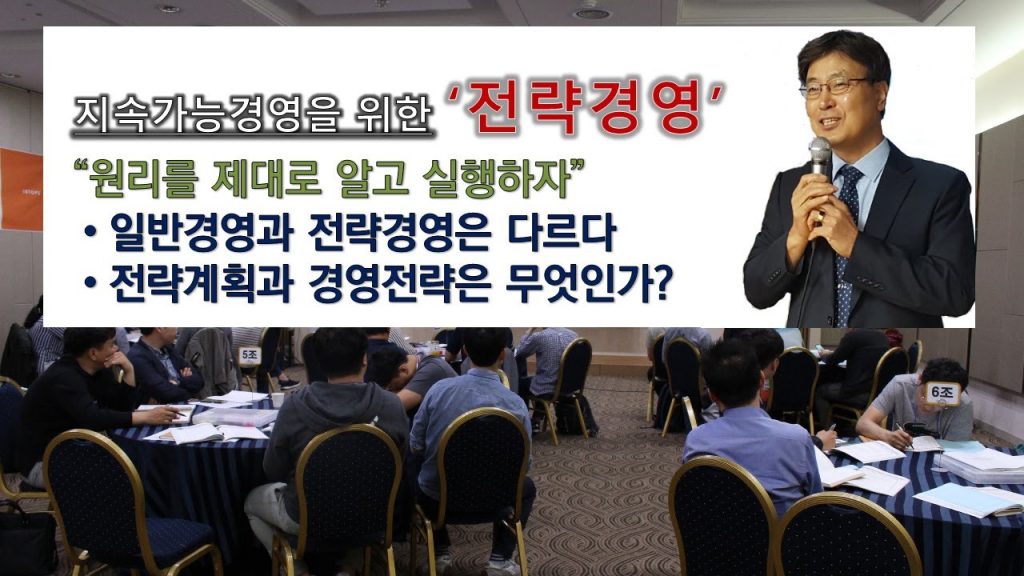 지속가능경영을 위한 '전략경영'

"원리를 제대로 알고 실행하자"

• 일반경영과 전략경영은 다르다
• 전략계획과 경영전략은 무엇인가?

5조

6조